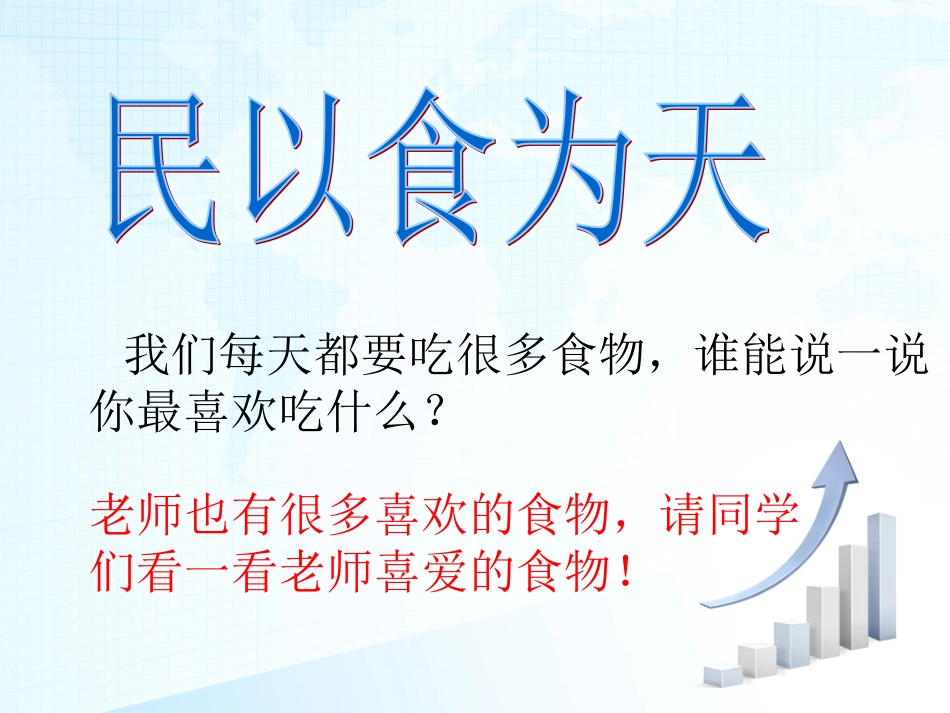 民以食为天

我们每天都要吃很多食物，谁能说一说你最喜欢吃什么？

老师也有很多喜欢的食物，请同学们看一看老师喜爱的食物！